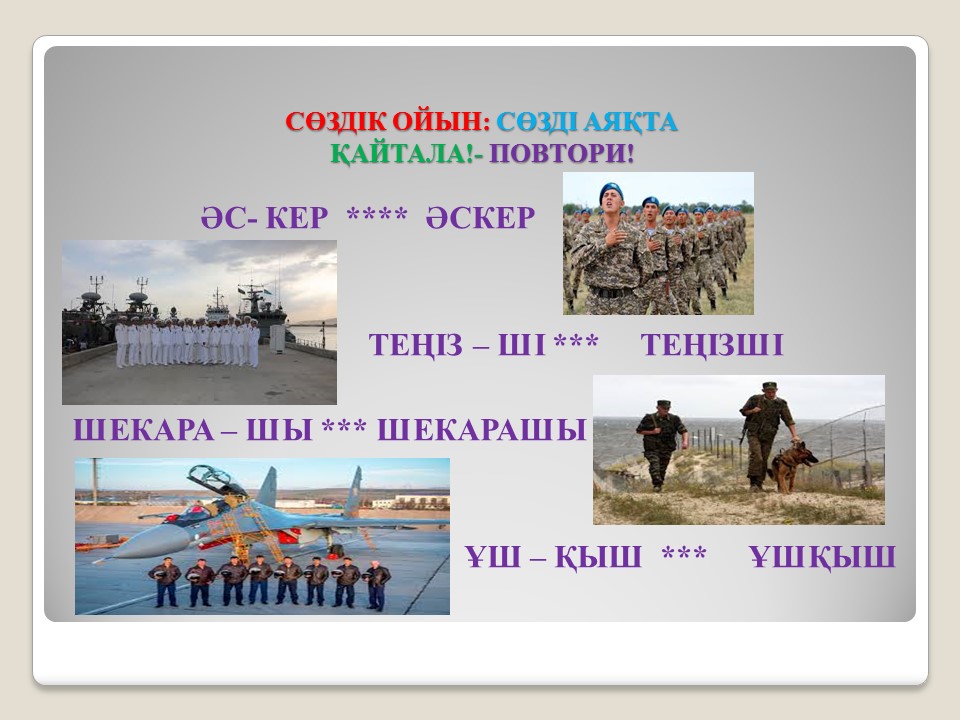 СӨЗДІК ОЙЫН: СӨЗДІ АЯҚТА ҚАЙТАЛА!- ПОВТОРИ!

ӘС- КЕР **** ӘСКЕР

ТЕҢІЗ – ШІ *** ТЕҢІЗШІ

ШЕКАРА – ШЫ *** ШЕКАРАШЫ

ҰШ – ҚЫШ *** ҰШҚЫШ